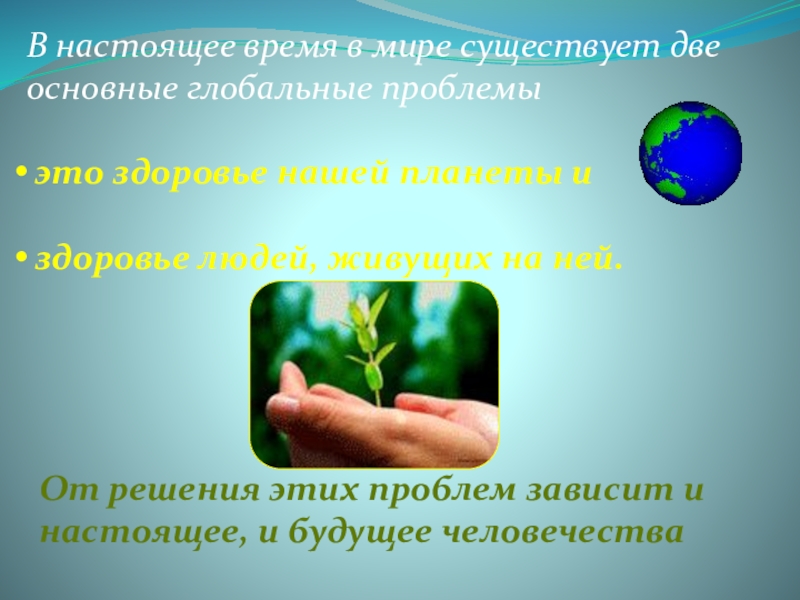 В настоящее время в мире существует две основные глобальные проблемы

• это здоровье нашей планеты и

• здоровье людей, живущих на ней.

От решения этих проблем зависит и настоящее, и будущее человечества